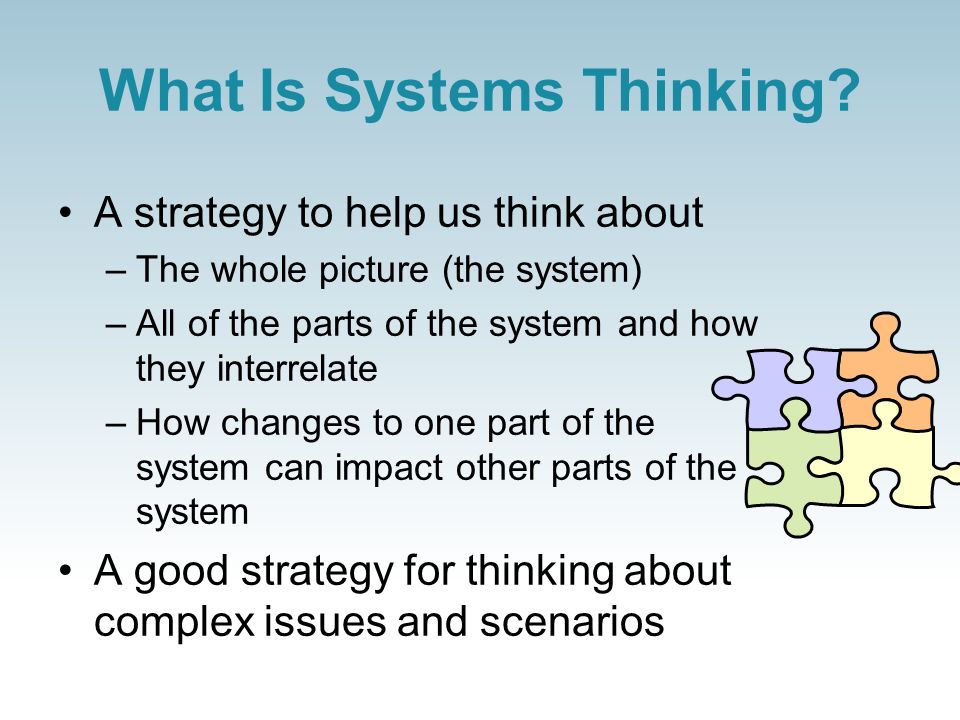 What Is Systems Thinking?

• A strategy to help us think about
– The whole picture (the system)
– All of the parts of the system and how they interrelate
– How changes to one part of the system can impact other parts of the system

• A good strategy for thinking about complex issues and scenarios